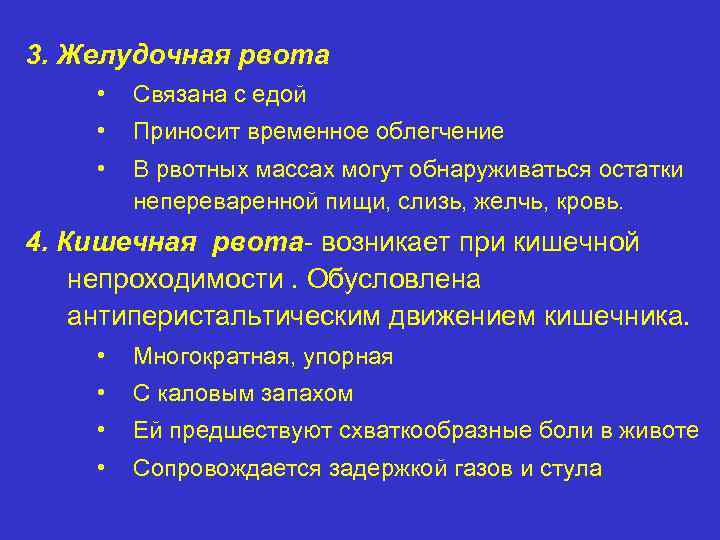 3. Желудочная рвота

• Связана с едой

• Приносит временное облегчение

• В рвотных массах могут обнаруживаться остатки непереваренной пищи, слизь, желчь, кровь.

4. Кишечная рвота- возникает при кишечной непроходимости . Обусловлена антиперистальтическим движением кишечника.

• Многократная, упорная

• С каловым запахом

• Ей предшествуют схваткообразные боли в животе

• Сопровождается задержкой газов и стула